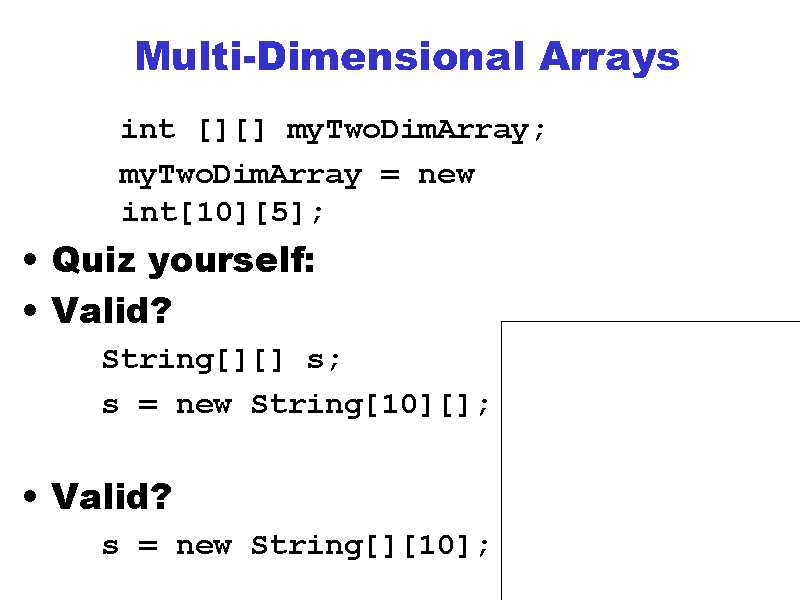 Multi-Dimensional Arrays

int [][] myTwoDimArray;

myTwoDimArray = new int[10][5];

• Quiz yourself:

• Valid?

String[][] s;

s = new String[10][];

• Valid?

s = new String[][10];